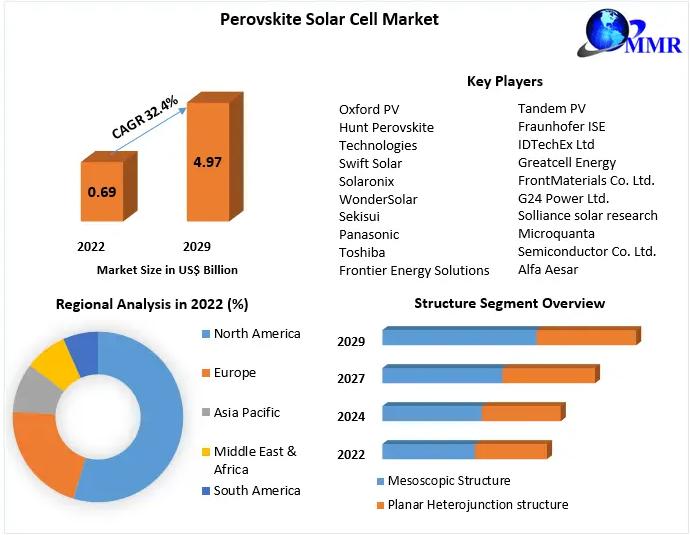 Perovskite Solar Cell Market

MMR

CAGR 32.4%

0.69

4.97

2022

2029

Market Size in US$ Billion

Key Players

Oxford PV
Hunt Perovskite Technologies
Swift Solar
Solaronix
WonderSolar
Sekisui
Panasonic
Toshiba
Frontier Energy Solutions

Tandem PV
Fraunhofer ISE
IDTechEx Ltd
Greatcell Energy
FrontMaterials Co. Ltd.
G24 Power Ltd.
Solliance solar research
Microquanta
Semiconductor Co. Ltd.
Alfa Aesar

Regional Analysis in 2022 (%)

North America

Europe

Asia Pacific

Middle East & Africa

South America

Structure Segment Overview

2029

2027

2024

2022

Mesoscopic Structure

Planar Heterojunction structure